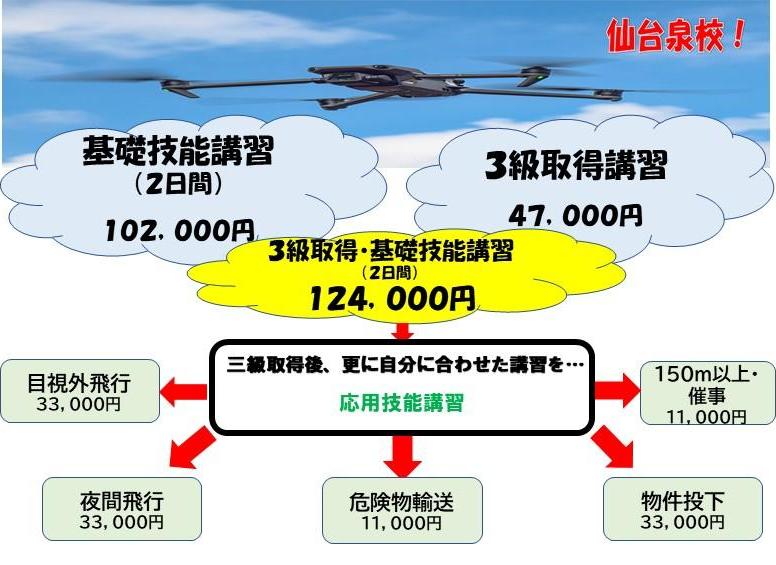 仙台泉校！

基礎技能講習
（2日間）
102,000円

3級取得講習
47,000円

3級取得･基礎技能講習
（2日間）
124,000円

三級取得後、更に自分に合わせた講習を…
応用技能講習

目視外飛行
33,000円

150m以上・催事
11,000円

夜間飛行
33,000円

危険物輸送
11,000円

物件投下
33,000円